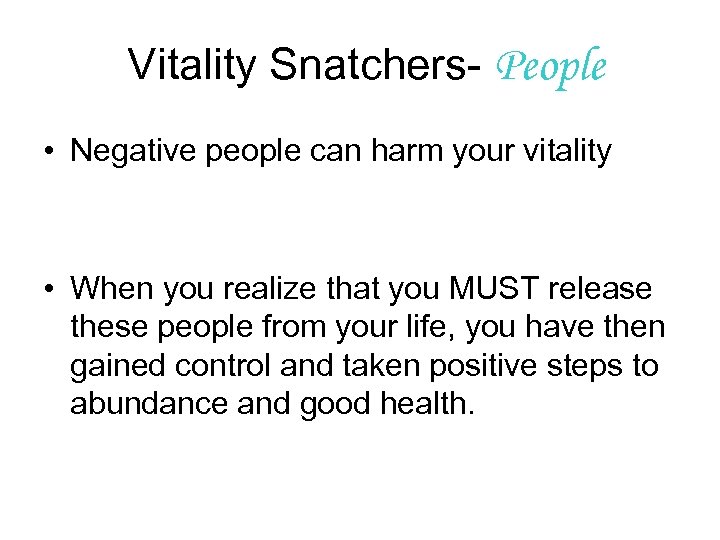 Vitality Snatchers- People

• Negative people can harm your vitality

• When you realize that you MUST release these people from your life, you have then gained control and taken positive steps to abundance and good health.